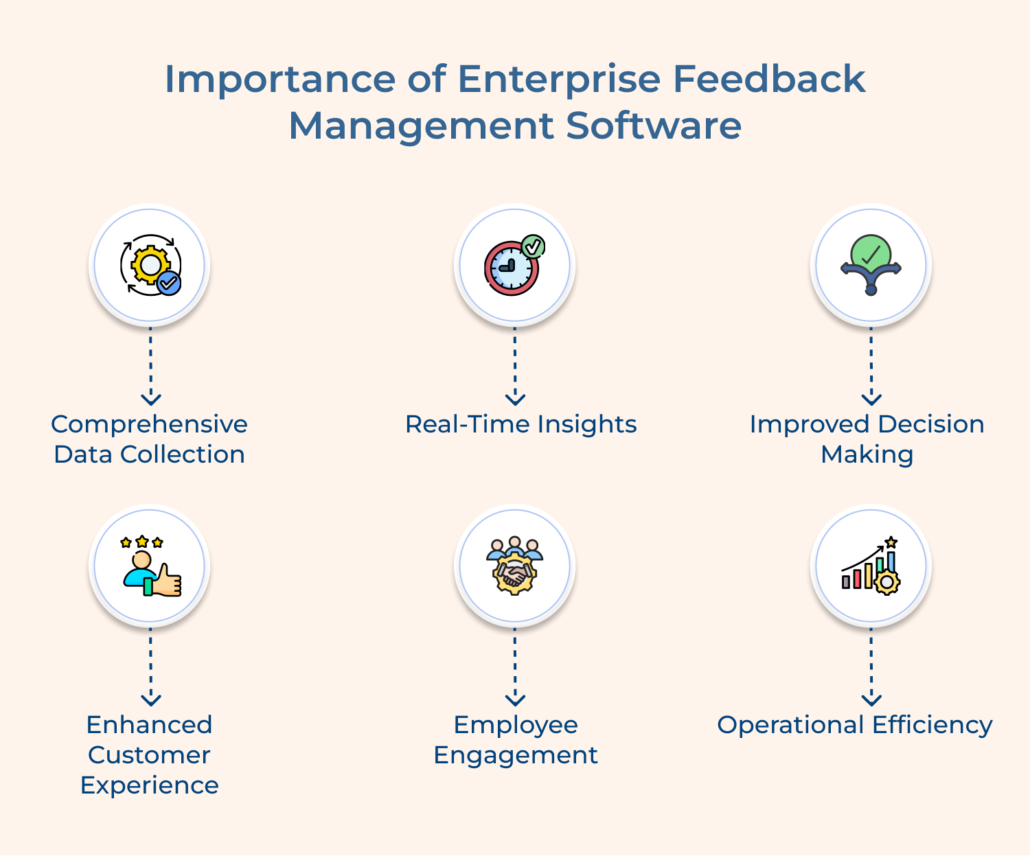 Importance of Enterprise Feedback Management Software

Comprehensive Data Collection

Real-Time Insights

Improved Decision Making

Enhanced Customer Experience

Employee Engagement

Operational Efficiency